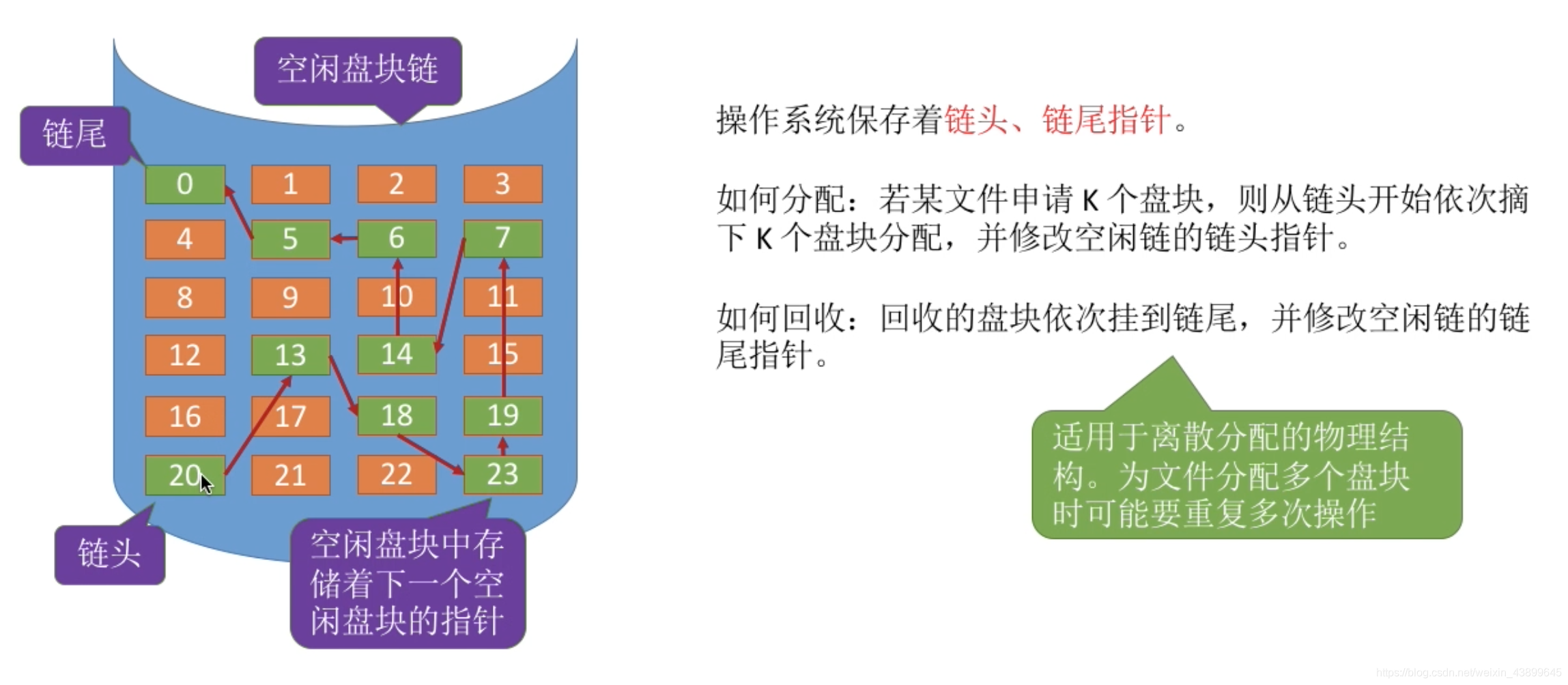 空闲盘块链

链尾

0 1 2 3
4 5 6 7
8 9 10 11
12 13 14 15
16 17 18 19
20 21 22 23

链头

空闲盘块中存储着下一个空闲盘块的指针

操作系统保存着链头、链尾指针。

如何分配：若某文件申请 K 个盘块，则从链头开始依次摘下 K 个盘块分配，并修改空闲链的链头指针。

如何回收：回收的盘块依次挂到链尾，并修改空闲链的链尾指针。

适用于离散分配的物理结构。为文件分配多个盘块时可能要重复多次操作

https://blog.csdn.net/weixin_43899645